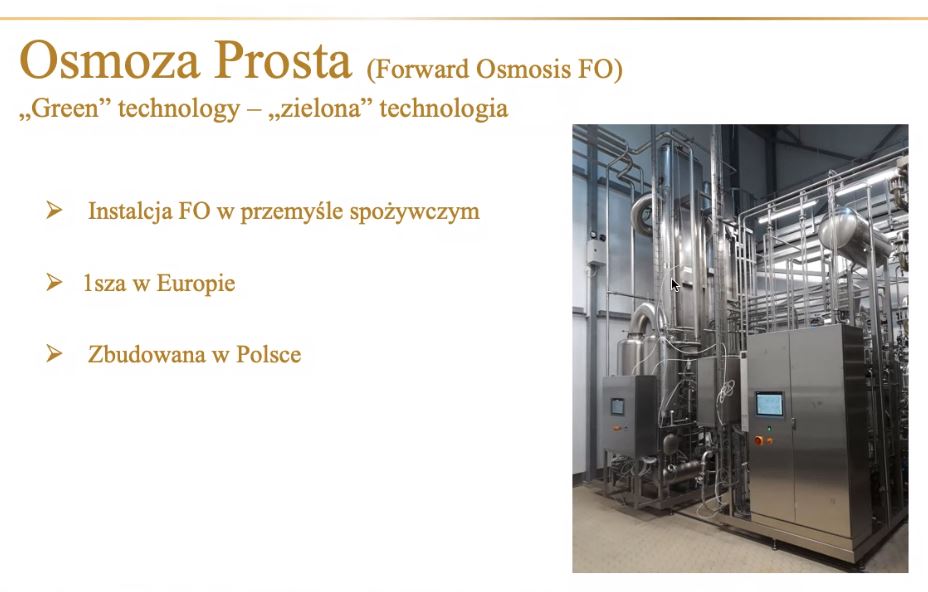 Osmoza Prosta (Forward Osmosis FO)
„Green” technology – „zielona” technologia

➢ Instalcja FO w przemyśle spożywczym

➢ 1sza w Europie

➢ Zbudowana w Polsce